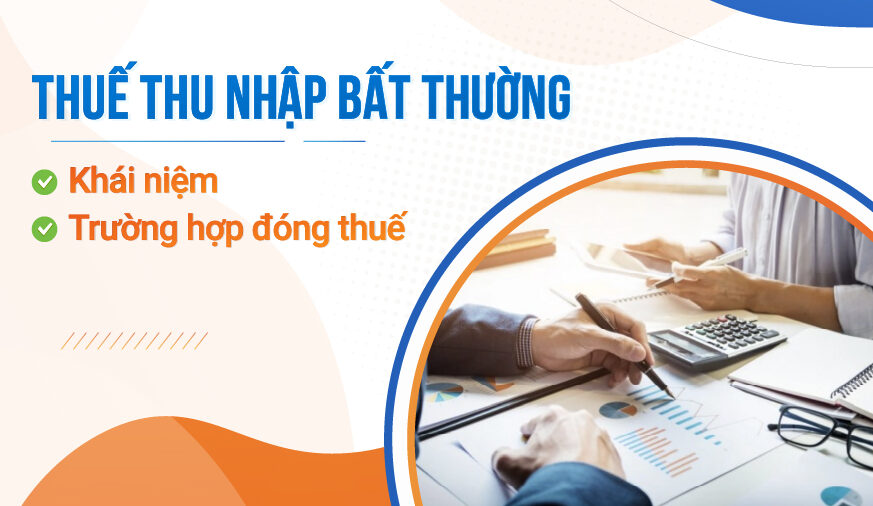 THUẾ THU NHẬP BẤT THƯỜNG

Khái niệm

Trường hợp đóng thuế